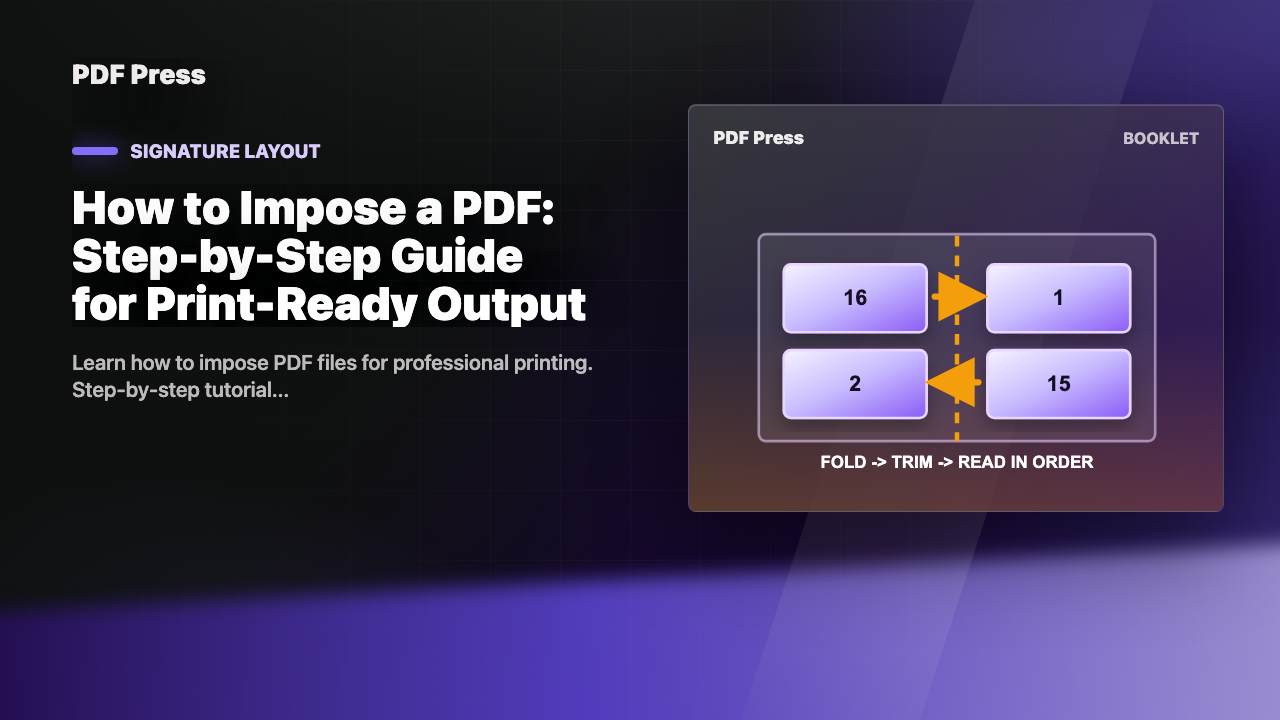 PDF Press

SIGNATURE LAYOUT

How to Impose a PDF: Step-by-Step Guide for Print-Ready Output

Learn how to impose PDF files for professional printing. Step-by-step tutorial...

PDF Press

BOOKLET

16

1

2

15

FOLD -> TRIM -> READ IN ORDER